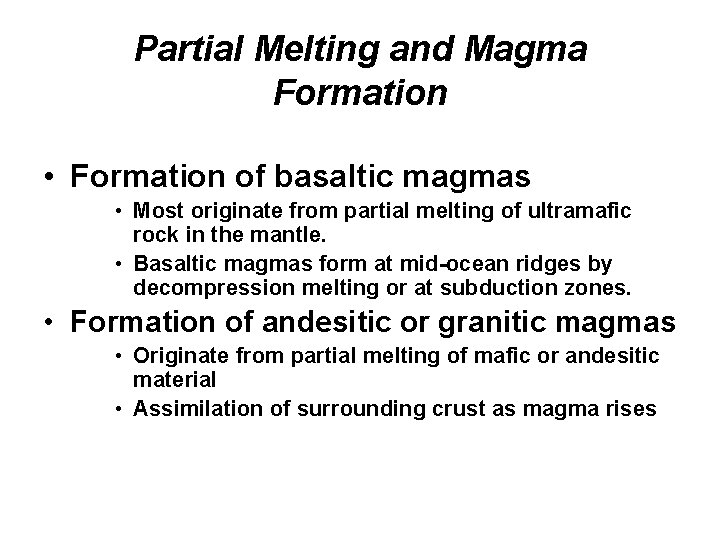 Partial Melting and Magma Formation

• Formation of basaltic magmas

• Most originate from partial melting of ultramafic rock in the mantle.

• Basaltic magmas form at mid-ocean ridges by decompression melting or at subduction zones.

• Formation of andesitic or granitic magmas

• Originate from partial melting of mafic or andesitic material

• Assimilation of surrounding crust as magma rises